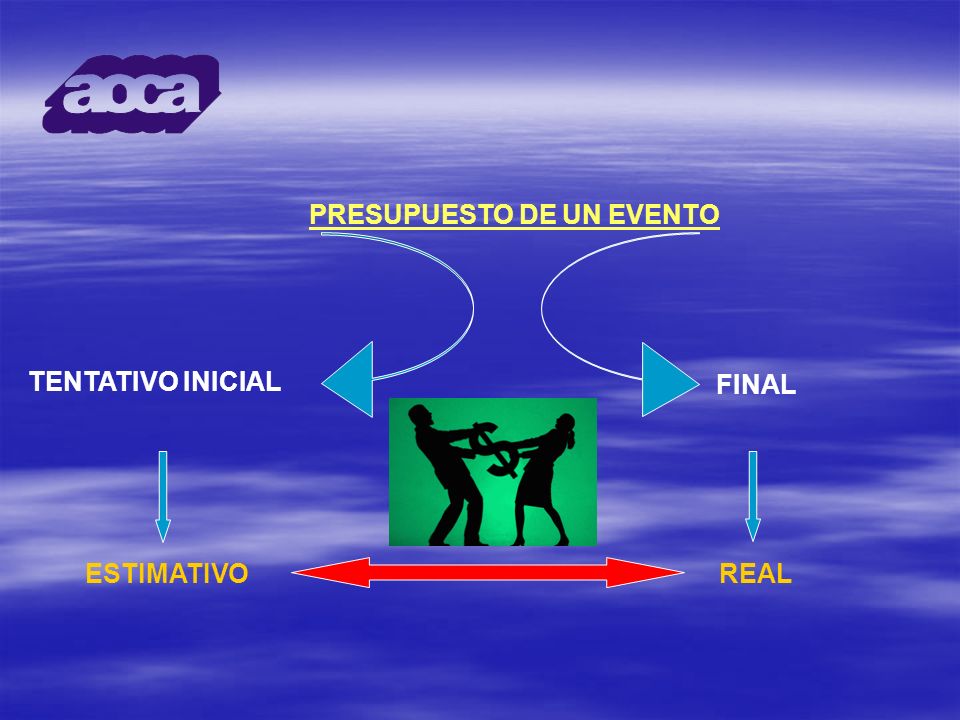 aoca

PRESUPUESTO DE UN EVENTO

TENTATIVO INICIAL

FINAL

ESTIMATIVO

REAL